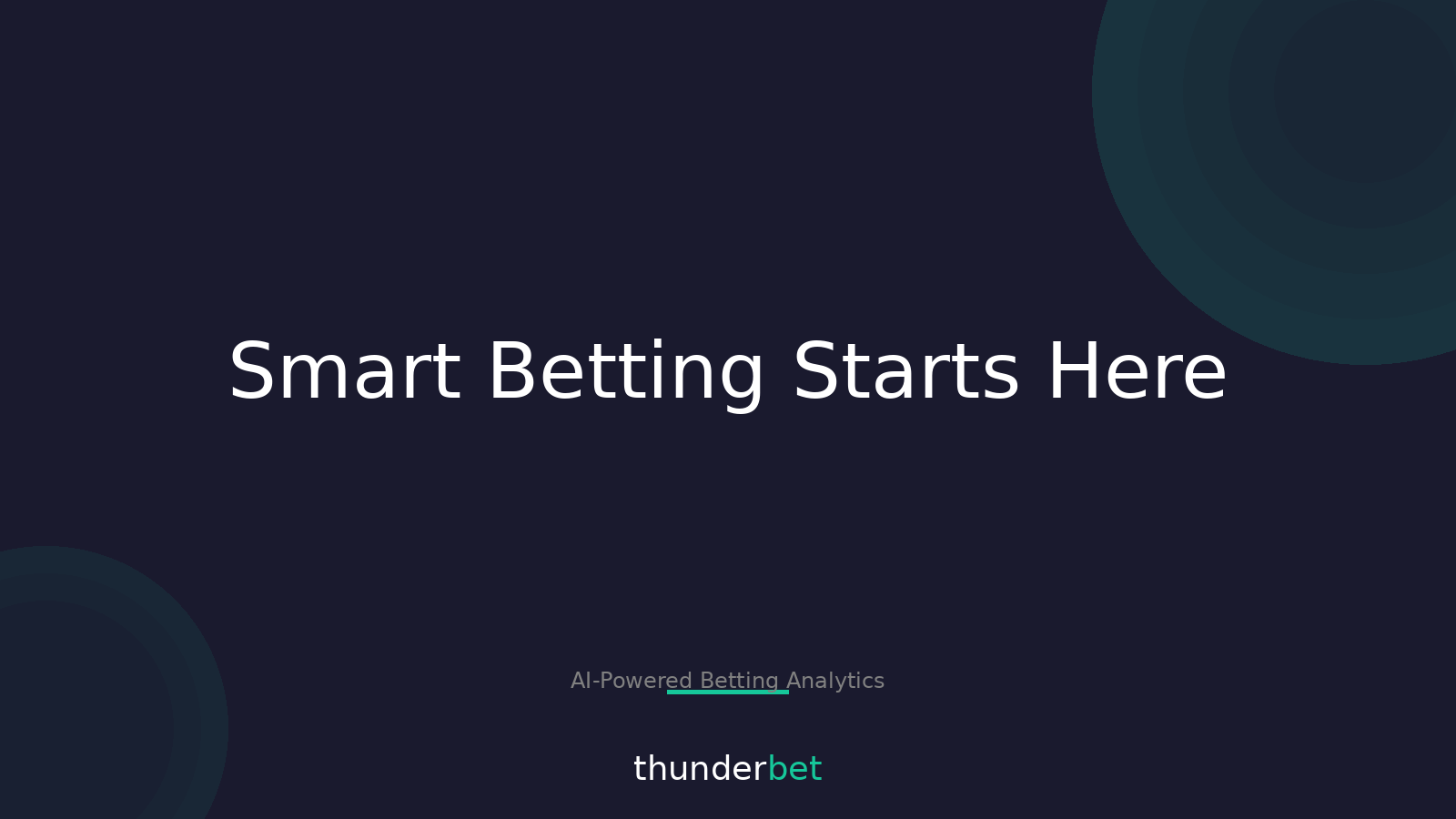 Smart Betting Starts Here

AI-Powered Betting Analytics

thunderbet